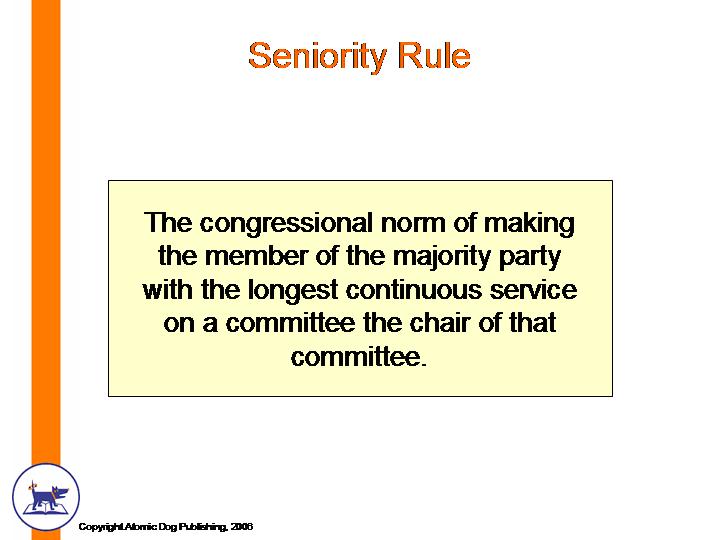 Seniority Rule

The congressional norm of making the member of the majority party with the longest continuous service on a committee the chair of that committee.

Copyright Atomic Dog Publishing, 2006